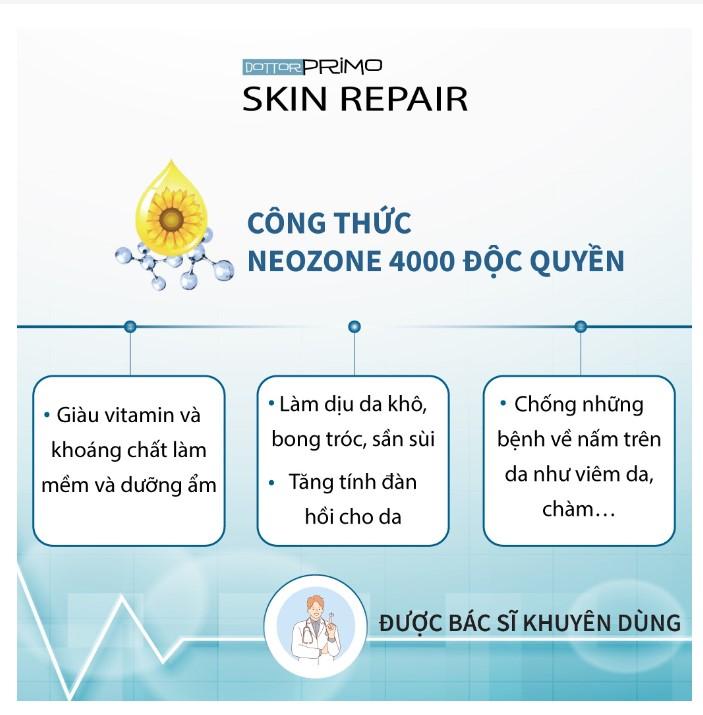 DOTTOR PRIMO
SKIN REPAIR

CÔNG THỨC
NEOZONE 4000 ĐỘC QUYỀN

• Giàu vitamin và khoáng chất làm mềm và dưỡng ẩm

• Làm dịu da khô, bong tróc, sần sùi
• Tăng tính đàn hồi cho da

• Chống những bệnh về nấm trên da như viêm da, chàm…

ĐƯỢC BÁC SĨ KHUYÊN DÙNG